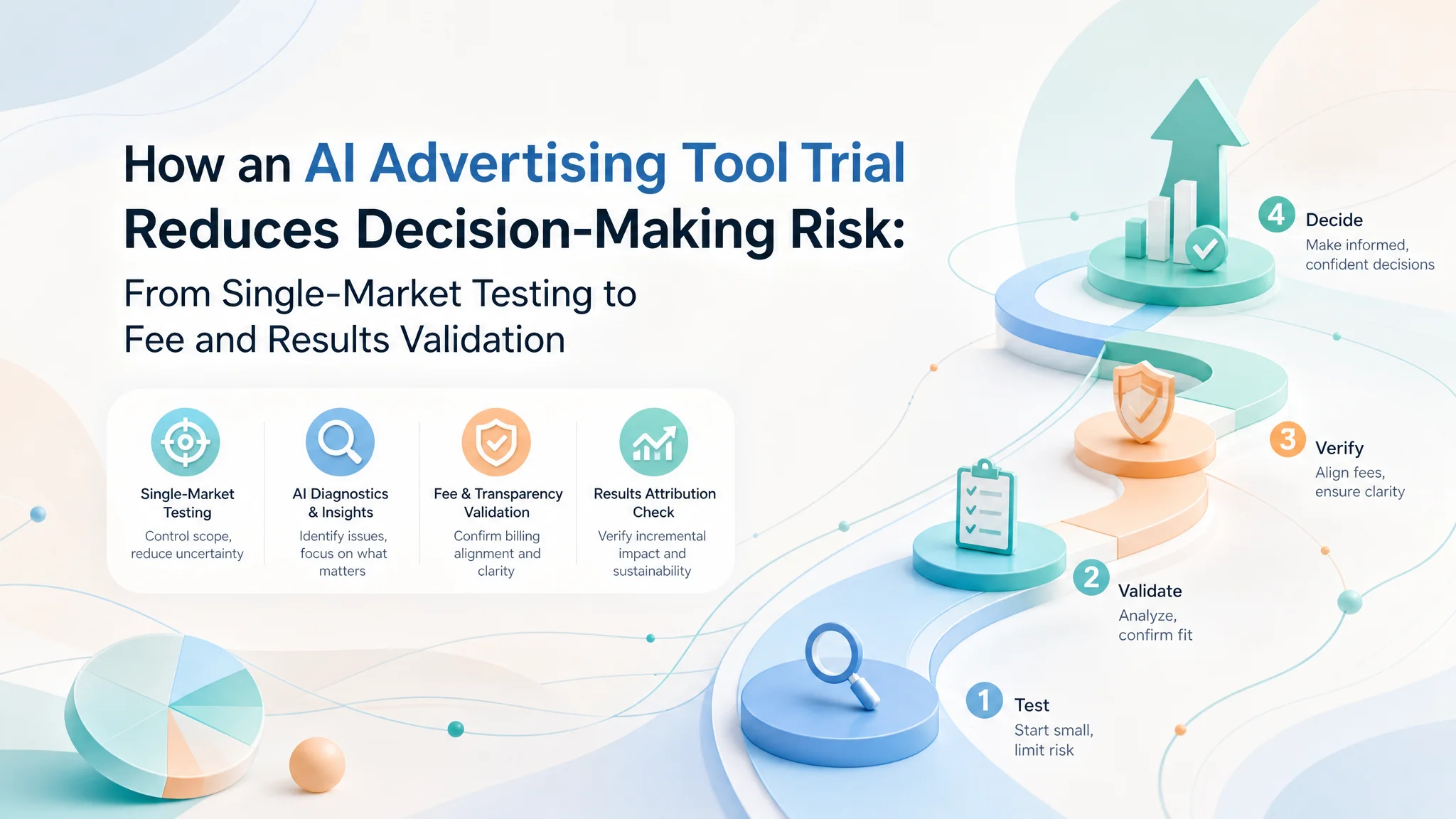 How an AI Advertising Tool Trial Reduces Decision-Making Risk:

From Single-Market Testing to Fee and Results Validation

Single-Market Testing
Control scope, reduce uncertainty

AI Diagnostics & Insights
Identify issues, focus on what matters

Fee & Transparency Validation
Confirm billing alignment and clarity

Results Attribution Check
Verify incremental impact and sustainability

4 Decide
Make informed, confident decisions

3 Verify
Align fees, ensure clarity

2 Validate
Analyze, confirm fit

1 Test
Start small, limit risk